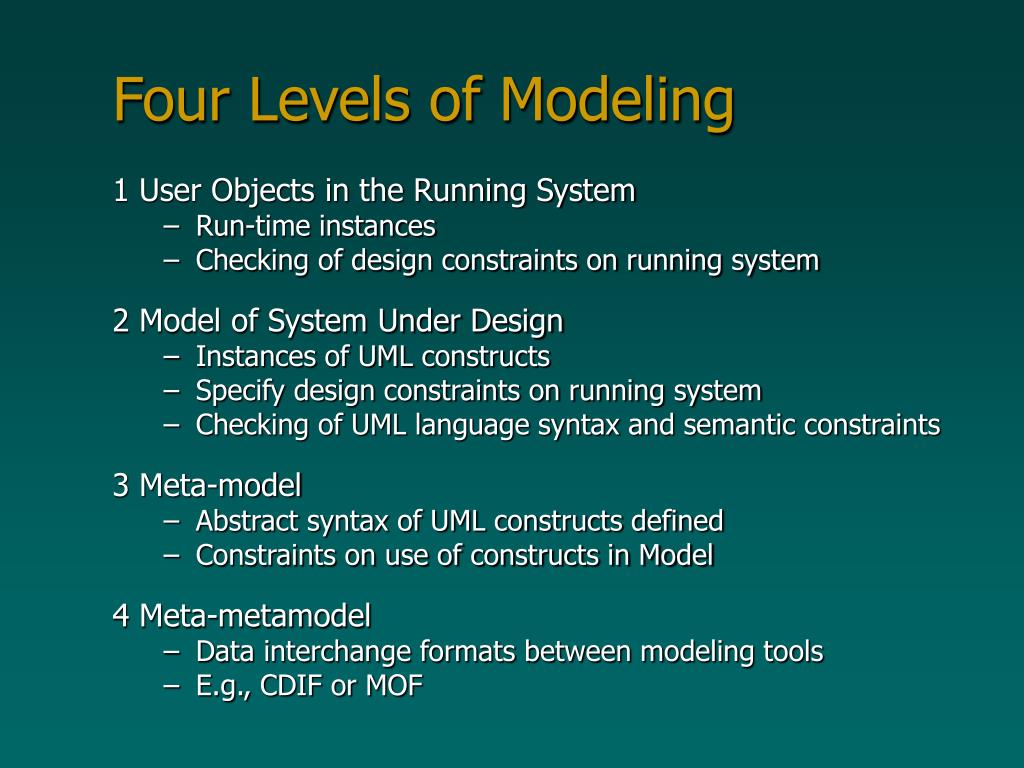 Four Levels of Modeling

1 User Objects in the Running System
– Run-time instances
– Checking of design constraints on running system

2 Model of System Under Design
– Instances of UML constructs
– Specify design constraints on running system
– Checking of UML language syntax and semantic constraints

3 Meta-model
– Abstract syntax of UML constructs defined
– Constraints on use of constructs in Model

4 Meta-metamodel
– Data interchange formats between modeling tools
– E.g., CDIF or MOF